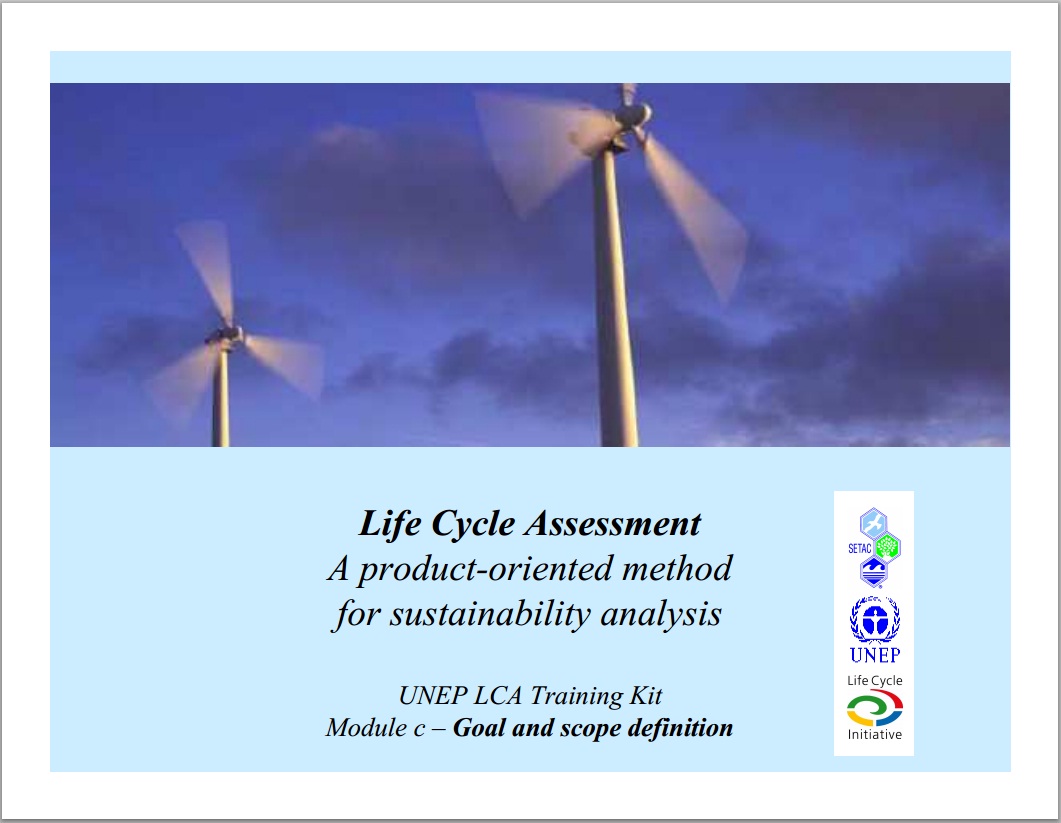 Life Cycle Assessment
A product-oriented method for sustainability analysis

UNEP LCA Training Kit
Module c – Goal and scope definition

SETAC

UNEP

Life Cycle
Initiative